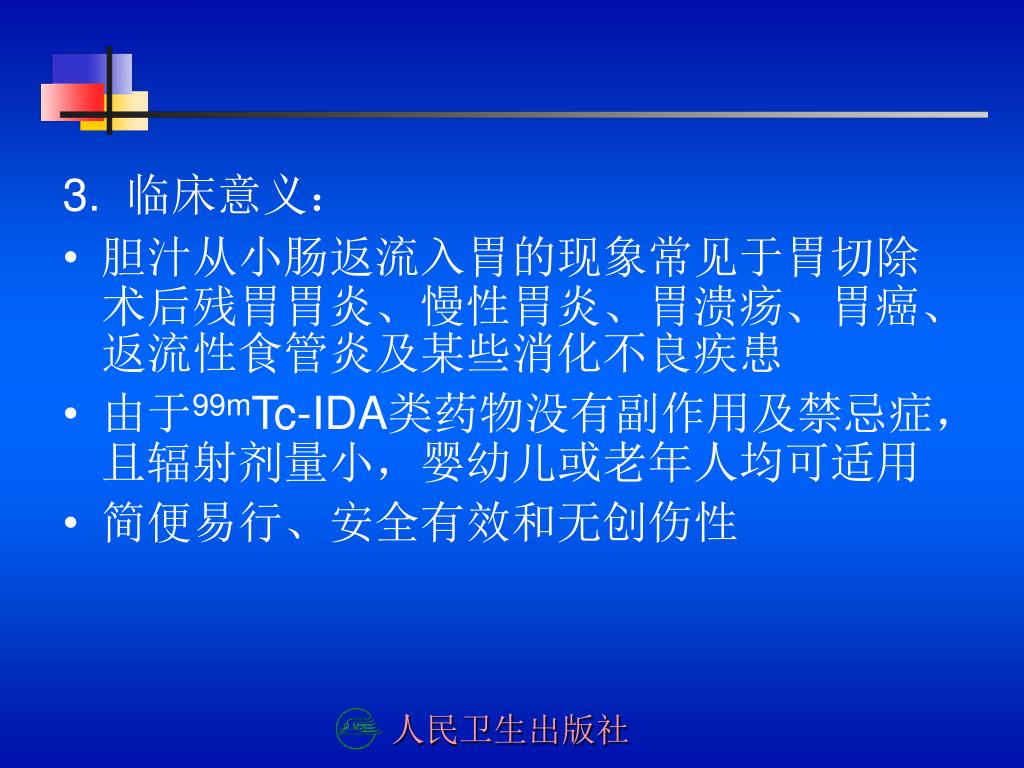 3. 临床意义：

• 胆汁从小肠返流入胃的现象常见于胃切除术后残胃胃炎、慢性胃炎、胃溃疡、胃癌、返流性食管炎及某些消化不良疾患

• 由于$^{99m}$Tc-IDA类药物没有副作用及禁忌症，且辐射剂量小，婴幼儿或老年人均可适用

• 简便易行、安全有效和无创伤性

人民卫生出版社